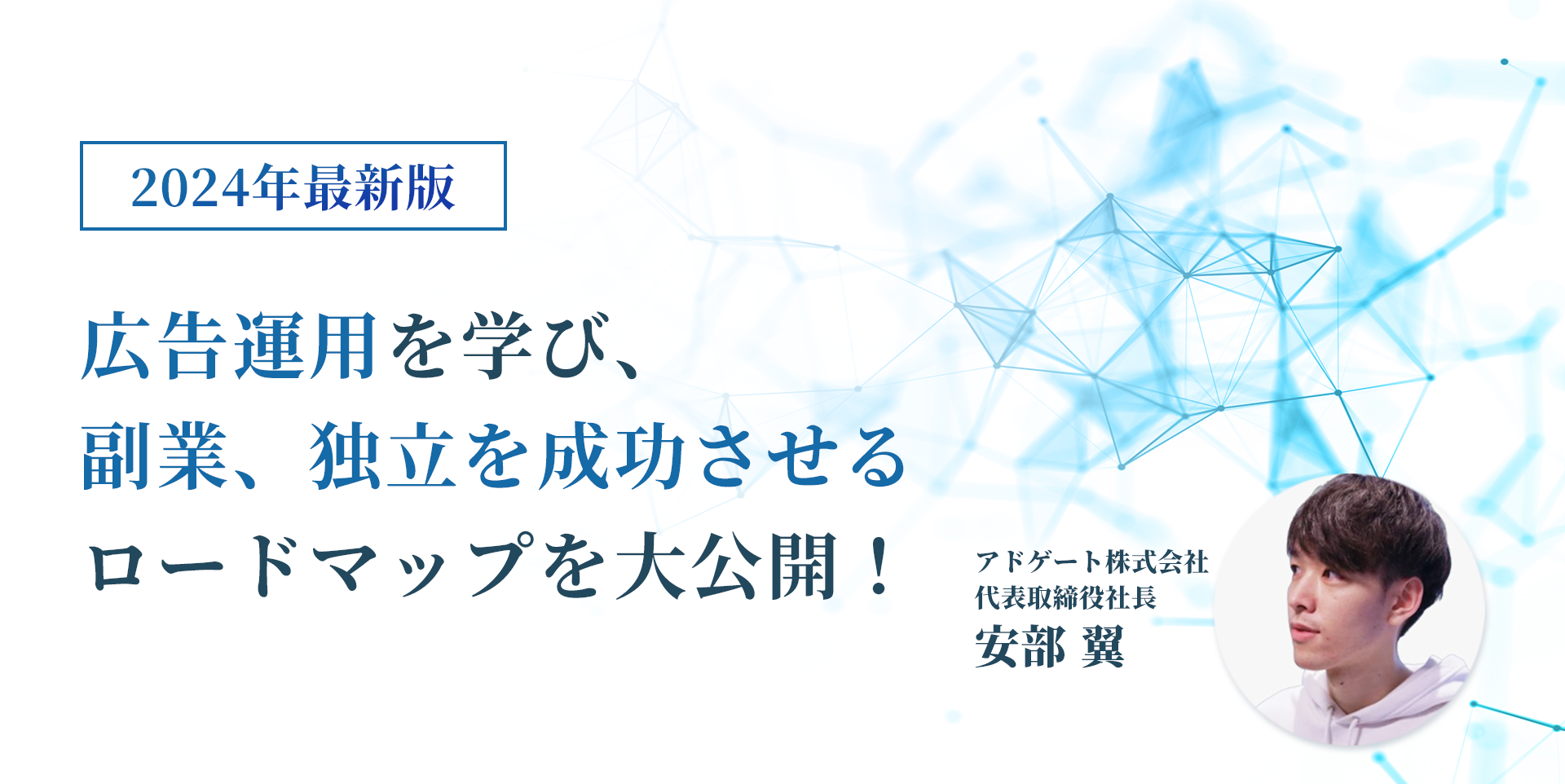 2024年最新版

広告運用を学び、
副業、独立を成功させる
ロードマップを大公開！

アドゲート株式会社
代表取締役社長
安部 翼